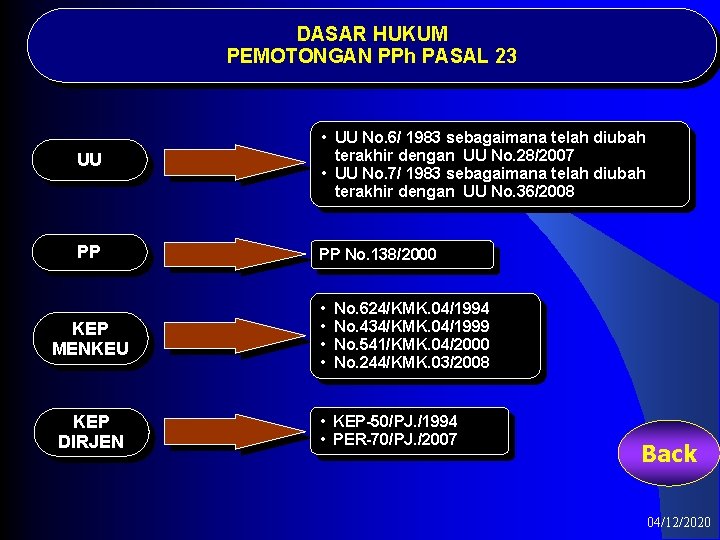 DASAR HUKUM
PEMOTONGAN PPh PASAL 23

UU

• UU No.6/ 1983 sebagaimana telah diubah terakhir dengan UU No.28/2007
• UU No.7/ 1983 sebagaimana telah diubah terakhir dengan UU No.36/2008

PP

PP No.138/2000

KEP MENKEU

• No.624/KMK.04/1994
• No.434/KMK.04/1999
• No.541/KMK.04/2000
• No.244/KMK.03/2008

KEP DIRJEN

• KEP-50/PJ./1994
• PER-70/PJ./2007

Back

04/12/2020